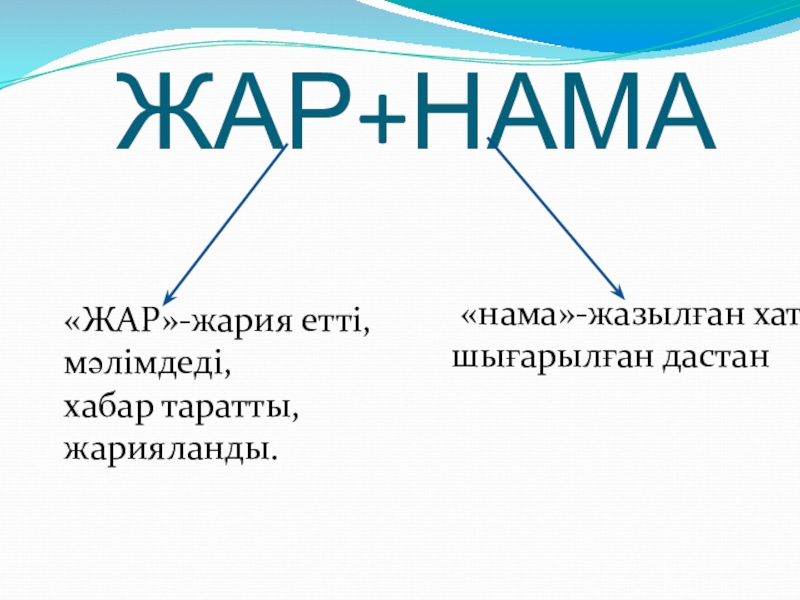 ЖАР+НАМА

«ЖАР»-жария етті, мәлімдеді, хабар таратты, жарияланды.

«нама»-жазылған хат шығарылған дастан